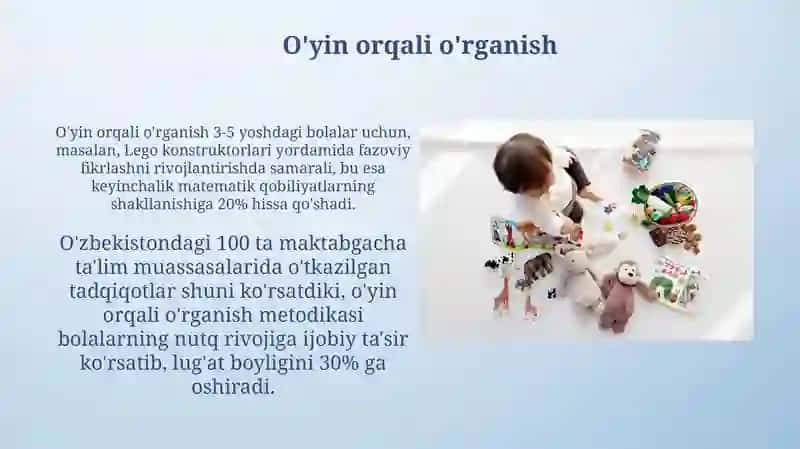 O'yin orqali o'rganish

O'yin orqali o'rganish 3-5 yoshdagi bolalar uchun, masalan, Lego konstruktorlari yordamida fazoviy fikrlashni rivojlantirishda samarali, bu esa keyinchalik matematik qobiliyatlarning shakllanishiga 20% hissa qo'shadi.

O'zbekistondagi 100 ta maktabgacha ta'lim muassasalarida o'tkazilgan tadqiqotlar shuni ko'rsatdiki, o'yin orqali o'rganish metodikasi bolalarning nutq rivojiga ijobiy ta'sir ko'rsatib, lug'at boyligini 30% ga oshiradi.